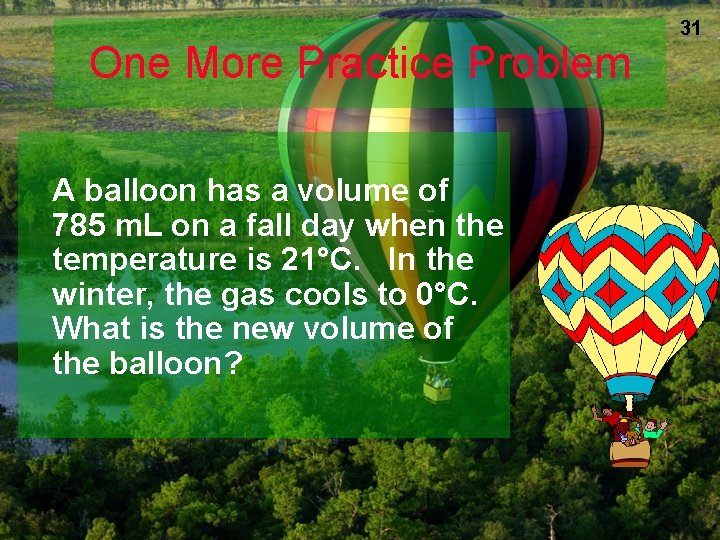 31

One More Practice Problem

A balloon has a volume of 785 mL on a fall day when the temperature is 21°C. In the winter, the gas cools to 0°C. What is the new volume of the balloon?